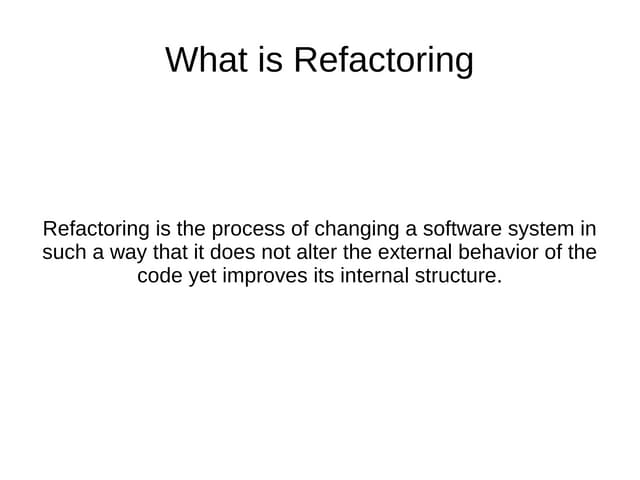 What is Refactoring

Refactoring is the process of changing a software system in such a way that it does not alter the external behavior of the code yet improves its internal structure.